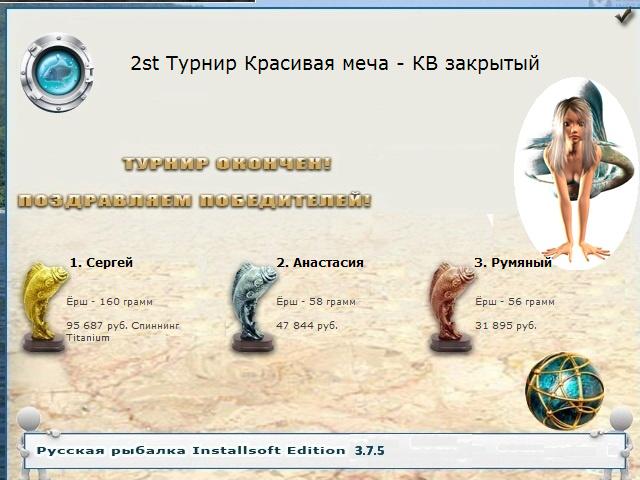 2st Турнир Красивая меча - КВ закрытый

ТУРНИР ОКОНЧЕН!

ПОЗДРАВЛЯЕМ ПОБЕДИТЕЛЕЙ!

1. Сергей

Ёрш - 160 грамм

95 687 руб. Спиннинг Titanium

2. Анастасия

Ёрш - 58 грамм

47 844 руб.

3. Румяный

Ёрш - 56 грамм

31 895 руб.

Русская рыбалка Installsoft Edition 3.7.5